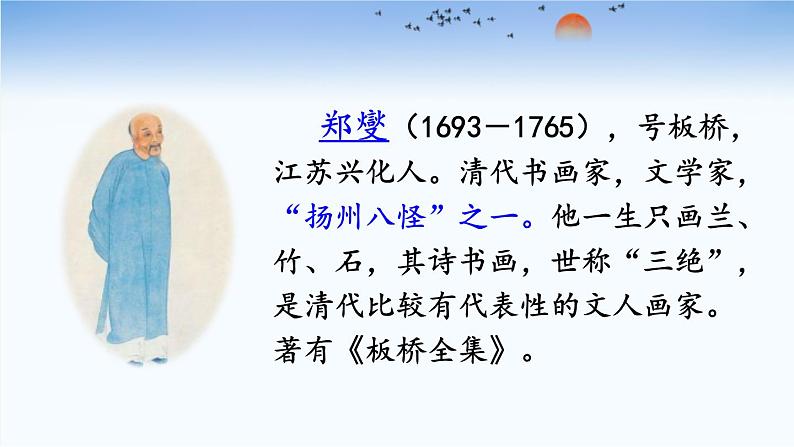 郑燮（1693—1765），号板桥，江苏兴化人。清代书画家，文学家，“扬州八怪”之一。他一生只画兰、竹、石，其诗书画，世称“三绝”，是清代比较有代表性的文人画家。著有《板桥全集》。